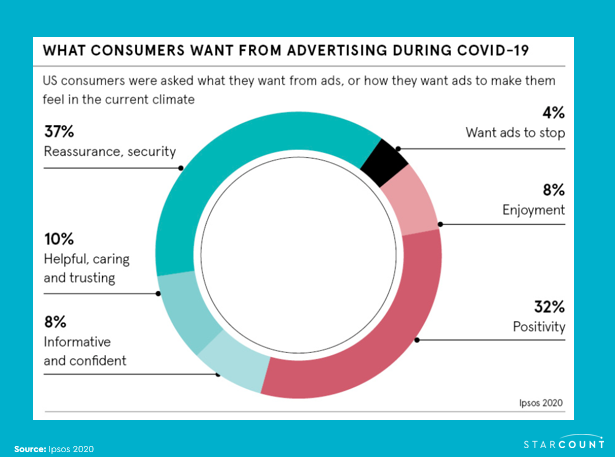 WHAT CONSUMERS WANT FROM ADVERTISING DURING COVID-19

US consumers were asked what they want from ads, or how they want ads to make them feel in the current climate

37%
Reassurance, security

10%
Helpful, caring and trusting

8%
Informative and confident

4%
Want ads to stop

8%
Enjoyment

32%
Positivity

Ipsos 2020

Source: Ipsos 2020

STARCOUNT